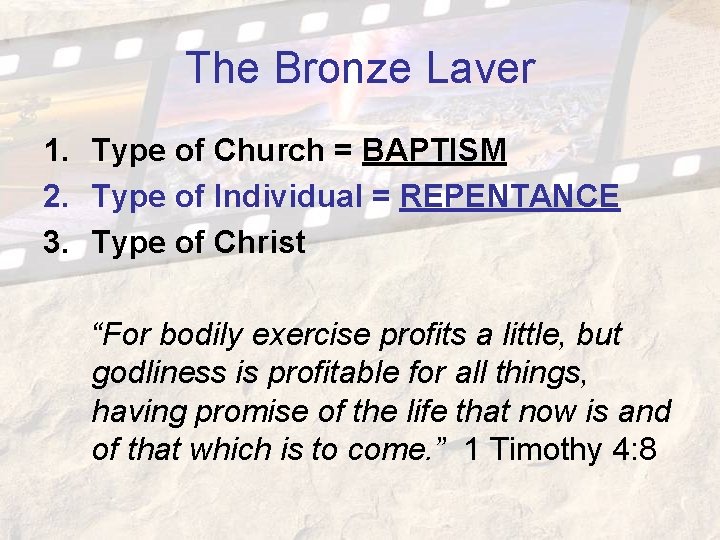 The Bronze Laver

1. Type of Church = BAPTISM
2. Type of Individual = REPENTANCE
3. Type of Christ

“For bodily exercise profits a little, but godliness is profitable for all things, having promise of the life that now is and of that which is to come.” 1 Timothy 4:8